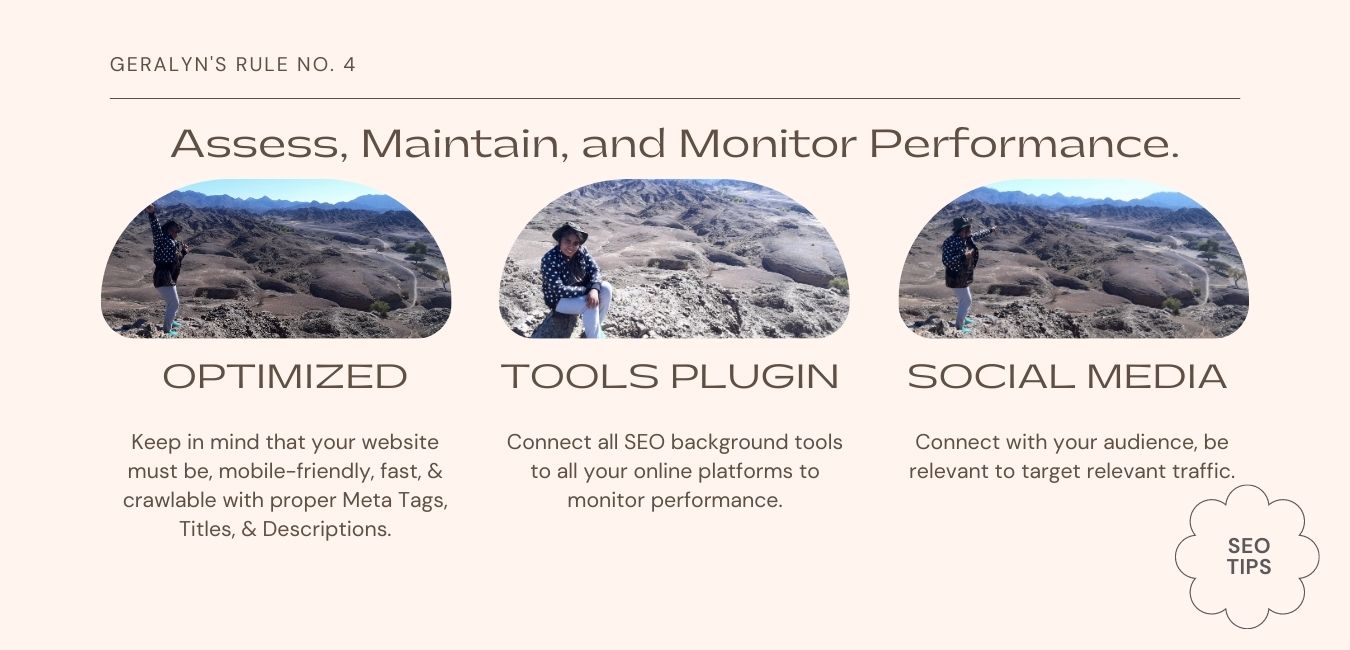 GERALYN'S RULE NO. 4

Assess, Maintain, and Monitor Performance.

OPTIMIZED

Keep in mind that your website must be, mobile-friendly, fast, & crawlable with proper Meta Tags, Titles, & Descriptions.

TOOLS PLUGIN

Connect all SEO background tools to all your online platforms to monitor performance.

SOCIAL MEDIA

Connect with your audience, be relevant to target relevant traffic.

SEO
TIPS